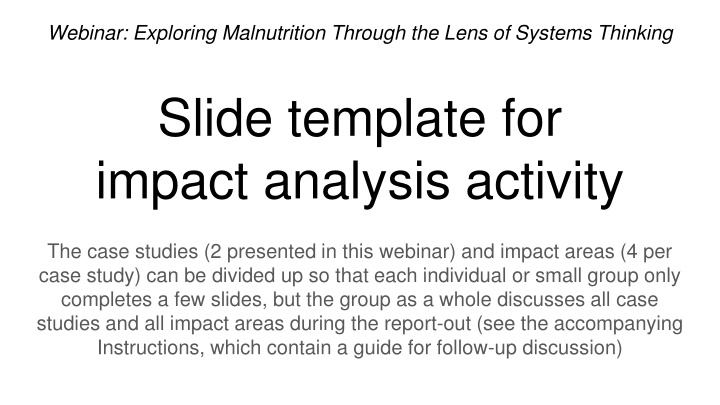 Webinar: Exploring Malnutrition Through the Lens of Systems Thinking

Slide template for impact analysis activity

The case studies (2 presented in this webinar) and impact areas (4 per case study) can be divided up so that each individual or small group only completes a few slides, but the group as a whole discusses all case studies and all impact areas during the report-out (see the accompanying Instructions, which contain a guide for follow-up discussion)